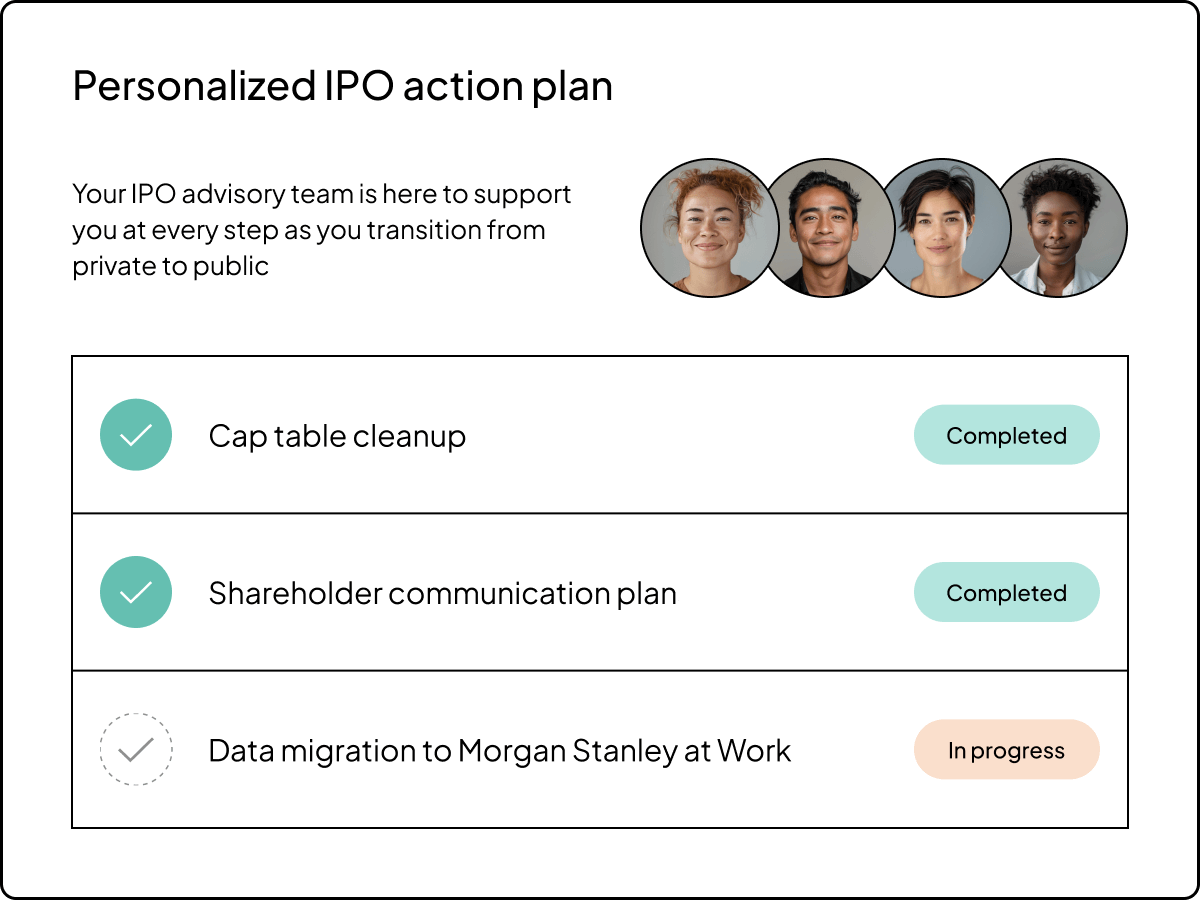 Personalized IPO action plan

Your IPO advisory team is here to support you at every step as you transition from private to public

Cap table cleanup
Completed

Shareholder communication plan
Completed

Data migration to Morgan Stanley at Work
In progress